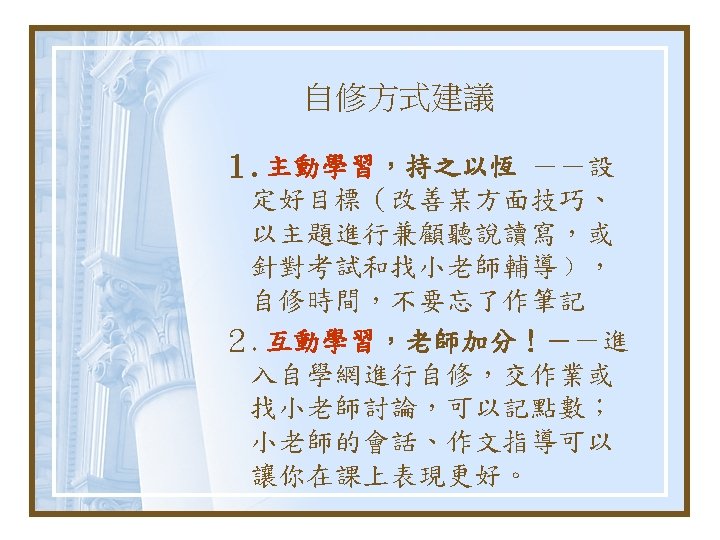 自修方式建議

1. 主動學習，持之以恆 ——設定好目標（改善某方面技巧、以主題進行兼顧聽說讀寫，或針對考試和找小老師輔導），自修時間，不要忘了作筆記

2. 互動學習，老師加分！——進入自學網進行自修，交作業或找小老師討論，可以記點數；小老師的會話、作文指導可以讓你在課上表現更好。